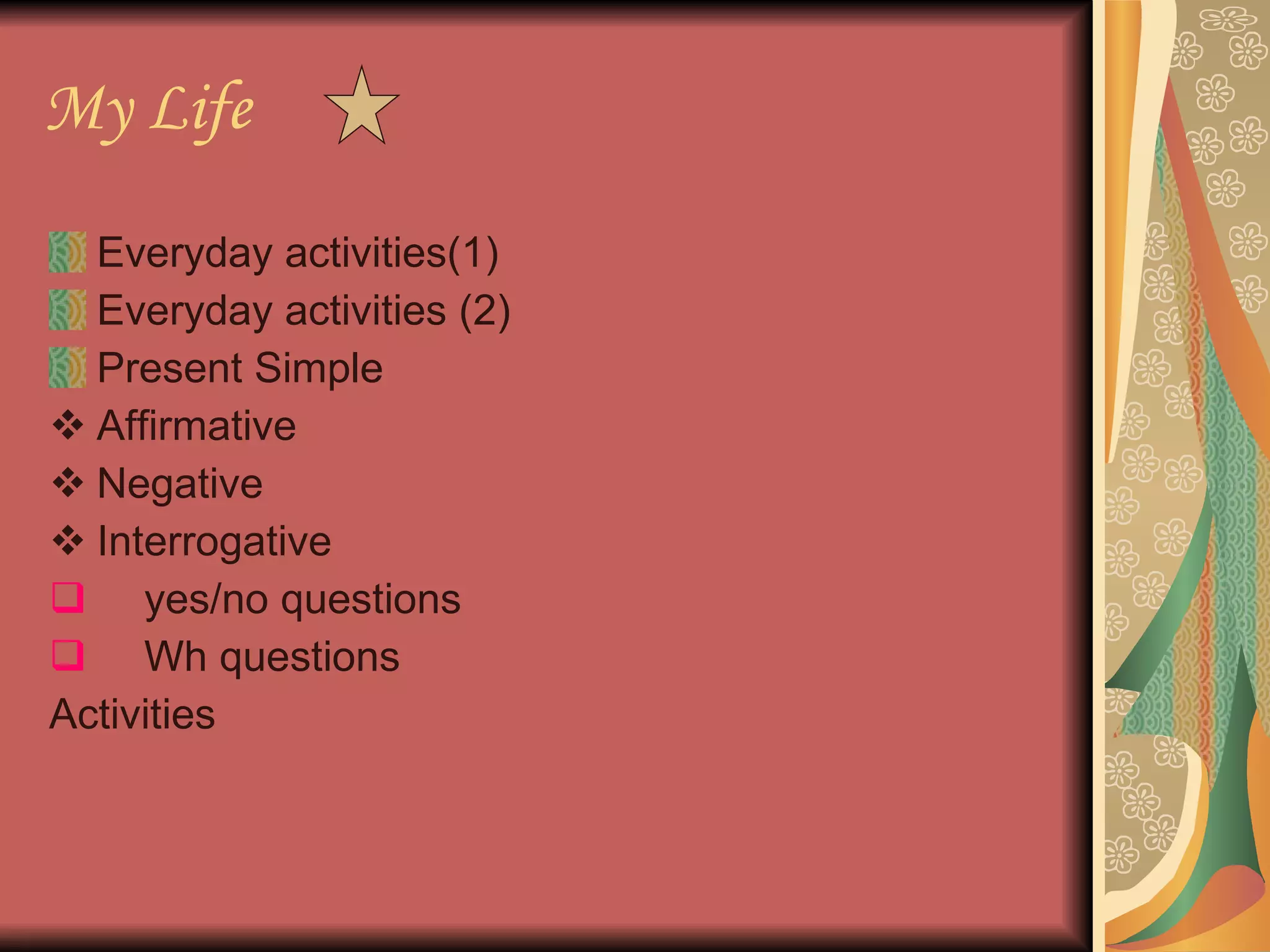 My Life

Everyday activities(1)
Everyday activities (2)
Present Simple
❖ Affirmative
❖ Negative
❖ Interrogative
❑ yes/no questions
❑ Wh questions
Activities